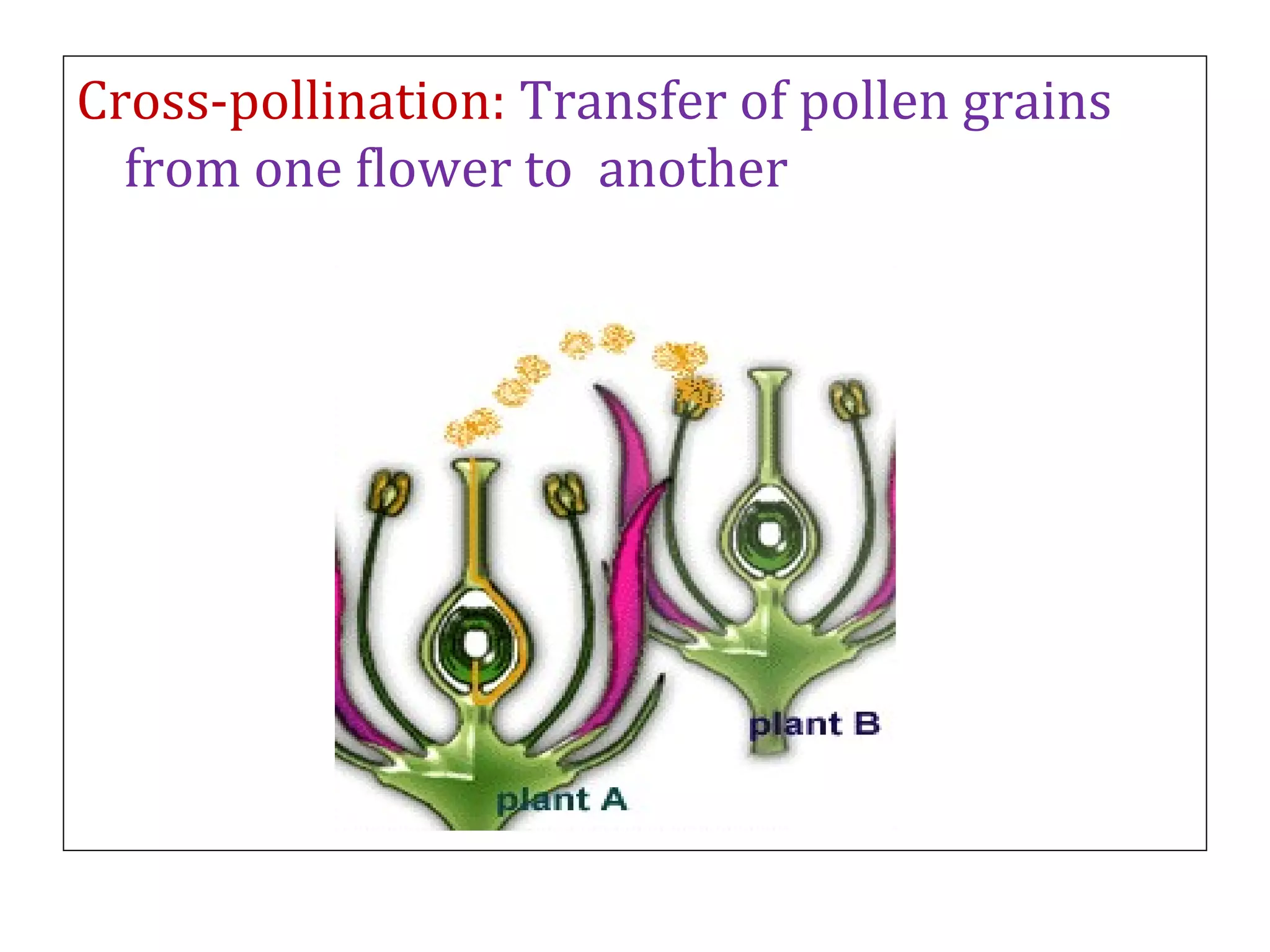 Cross-pollination: Transfer of pollen grains from one flower to another

plant B

plant A